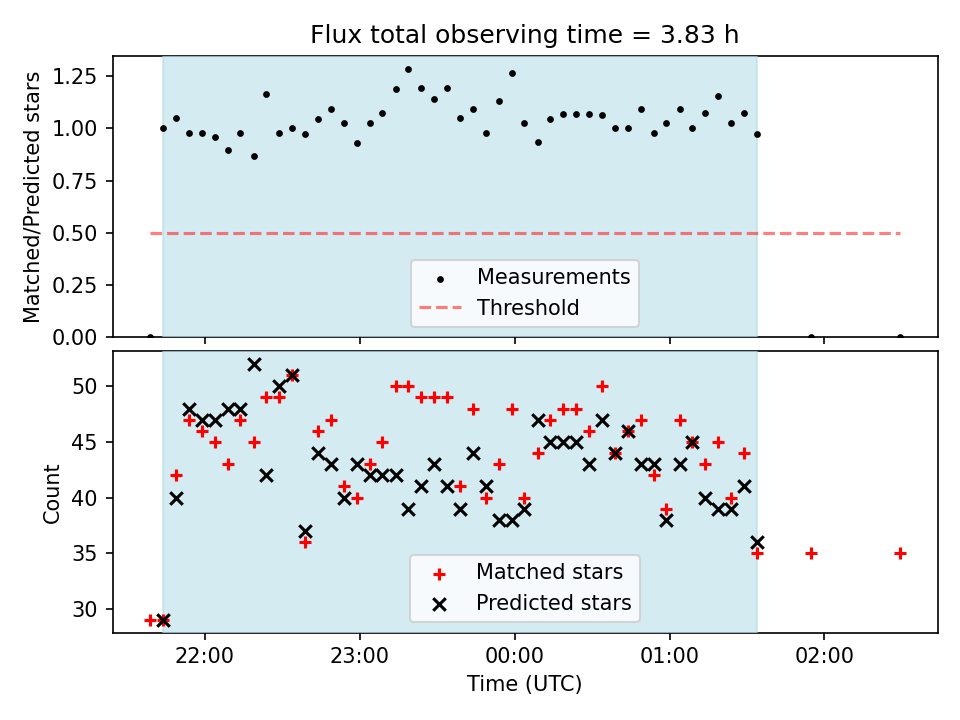 Flux total observing time = 3.83 h

Matched/Predicted stars

1.25
1.00
0.75
0.50
0.25
0.00

Measurements
Threshold

Count

50
45
40
35
30

Matched stars
Predicted stars

22:00
23:00
00:00
01:00
02:00

Time (UTC)